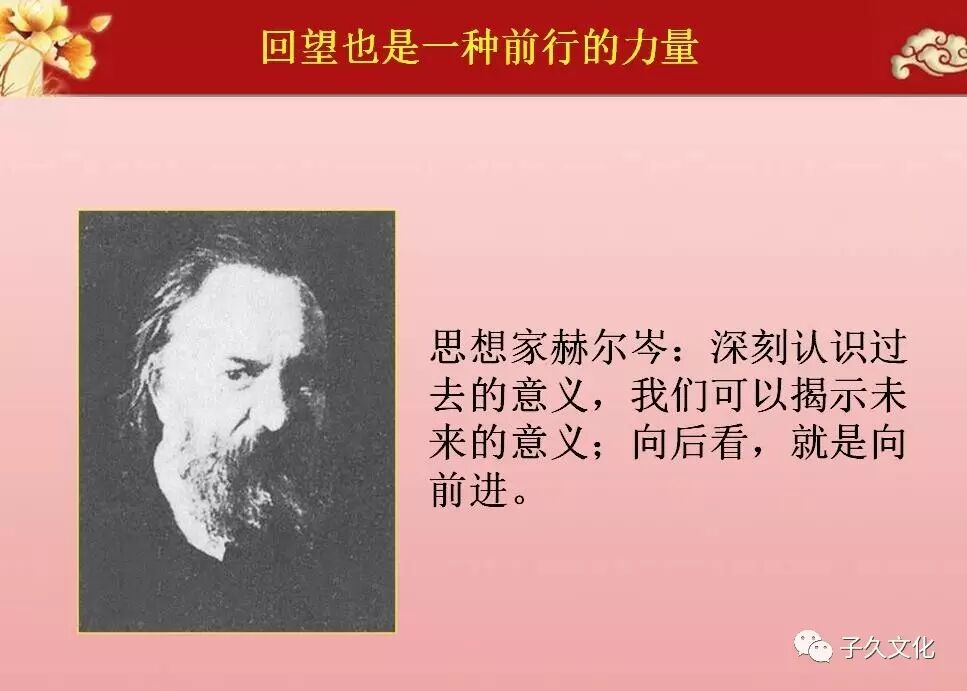 回望也是一种前行的力量

思想家赫尔岑：深刻认识过去的意义，我们可以揭示未来的意义；向后看，就是向前进。

子久文化